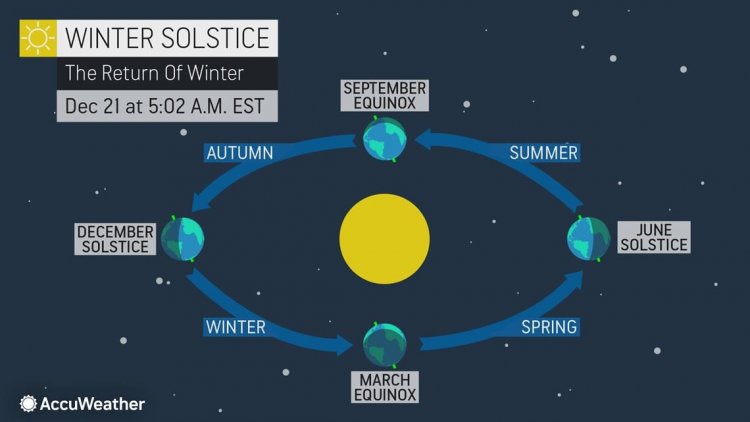 WINTER SOLSTICE
The Return Of Winter
Dec 21 at 5:02 A.M. EST

SEPTEMBER EQUINOX

AUTUMN

SUMMER

DECEMBER SOLSTICE

JUNE SOLSTICE

WINTER

SPRING

MARCH EQUINOX

AccuWeather